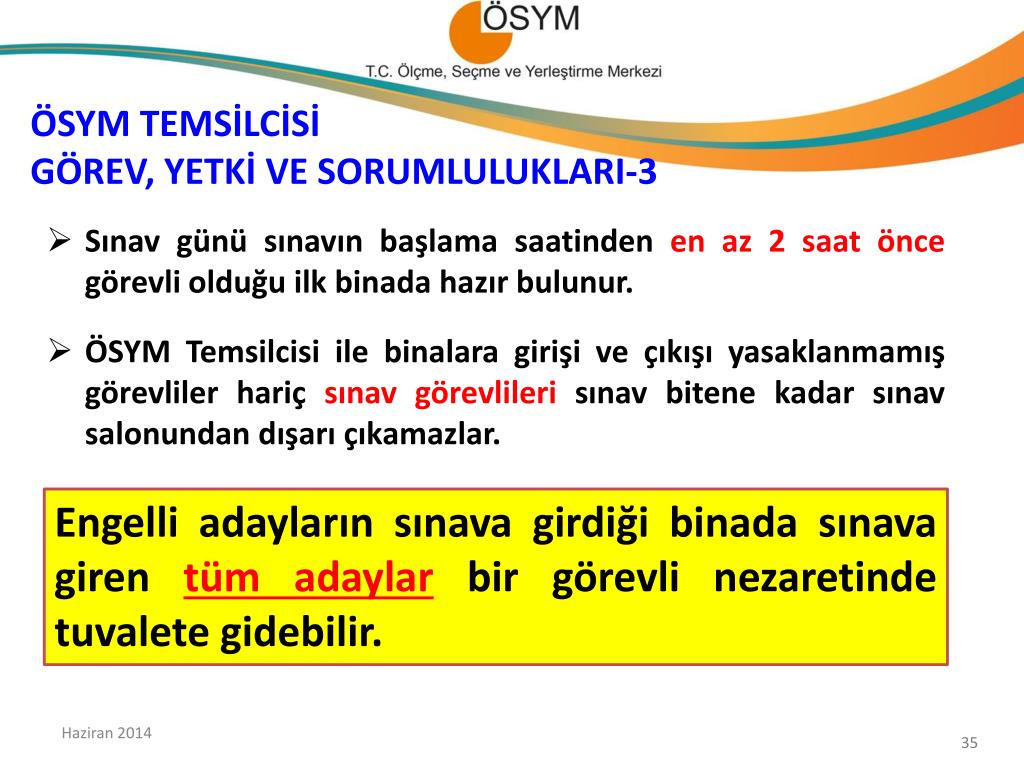 ÖSYM
T.C. Ölçme, Seçme ve Yerleştirme Merkezi

ÖSYM TEMSİLCİSİ
GÖREV, YETKİ VE SORUMLULUKLARI-3

➢ Sınav günü sınavın başlama saatinden en az 2 saat önce görevli olduğu ilk binada hazır bulunur.

➢ ÖSYM Temsilcisi ile binalara girişi ve çıkışı yasaklanmamış görevliler hariç sınav görevlileri sınav bitene kadar sınav salonundan dışarı çıkamazlar.

Engelli adayların sınava girdiği binada sınava giren tüm adaylar bir görevli nezaretinde tuvalete gidebilir.

Haziran 2014

35